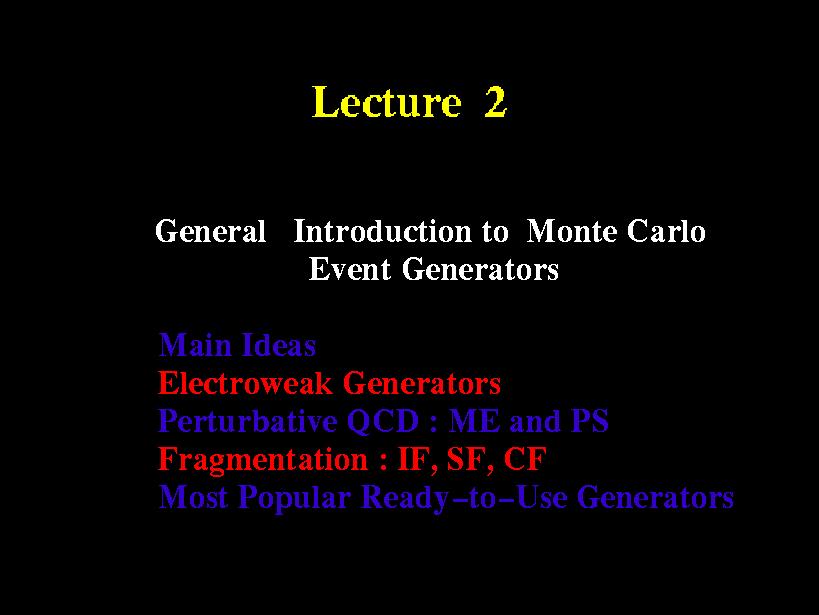 Lecture 2

General Introduction to Monte Carlo Event Generators

Main Ideas
Electroweak Generators
Perturbative QCD : ME and PS
Fragmentation : IF, SF, CF
Most Popular Ready–to–Use Generators